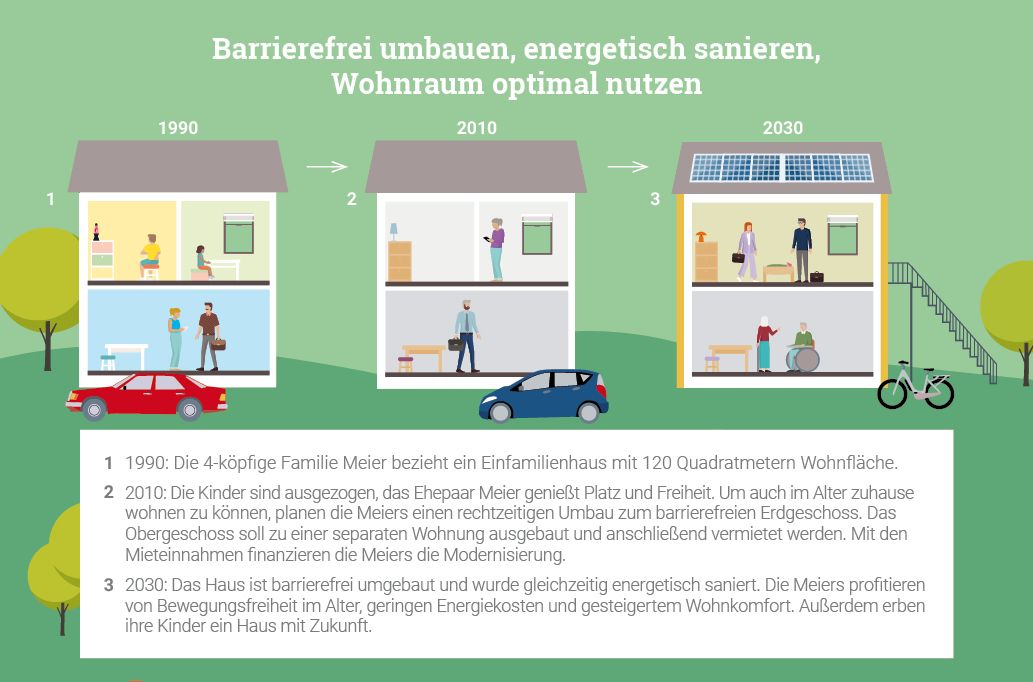 Barrierefrei umbauen, energetisch sanieren, Wohnraum optimal nutzen

1990

2010

2030

1

2

3

1 1990: Die 4-köpfige Familie Meier bezieht ein Einfamilienhaus mit 120 Quadratmetern Wohnfläche.

2 2010: Die Kinder sind ausgezogen, das Ehepaar Meier genießt Platz und Freiheit. Um auch im Alter zuhause wohnen zu können, planen die Meiers einen rechtzeitigen Umbau zum barrierefreien Erdgeschoss. Das Obergeschoss soll zu einer separaten Wohnung ausgebaut und anschließend vermietet werden. Mit den Mieteinnahmen finanzieren die Meiers die Modernisierung.

3 2030: Das Haus ist barrierefrei umgebaut und wurde gleichzeitig energetisch saniert. Die Meiers profitieren von Bewegungsfreiheit im Alter, geringen Energiekosten und gesteigertem Wohnkomfort. Außerdem erben ihre Kinder ein Haus mit Zukunft.